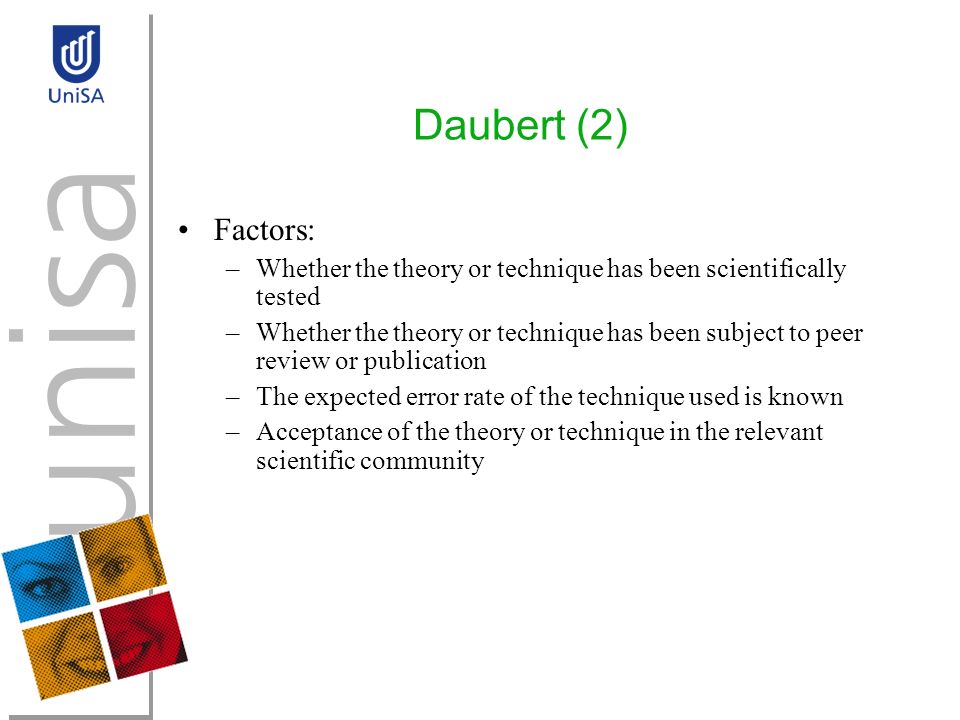 UniSA

unisa

Daubert (2)

• Factors:
– Whether the theory or technique has been scientifically tested
– Whether the theory or technique has been subject to peer review or publication
– The expected error rate of the technique used is known
– Acceptance of the theory or technique in the relevant scientific community